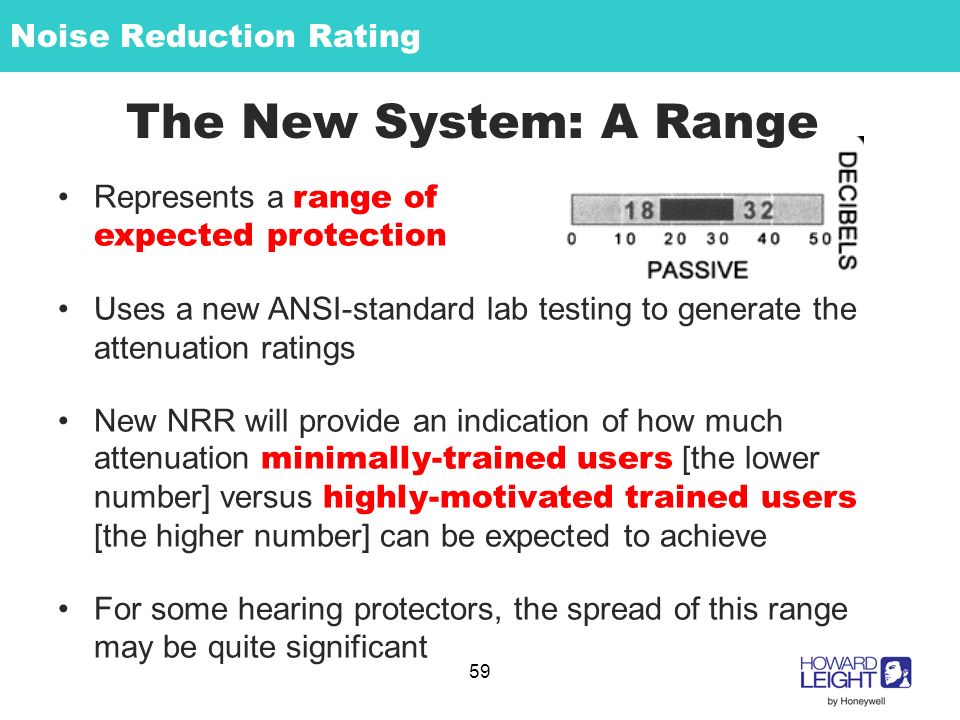 Noise Reduction Rating

The New System: A Range

• Represents a range of expected protection

18 32
0 10 20 30 40 50
PASSIVE
DECIBELS

• Uses a new ANSI-standard lab testing to generate the attenuation ratings

• New NRR will provide an indication of how much attenuation minimally-trained users [the lower number] versus highly-motivated trained users [the higher number] can be expected to achieve

• For some hearing protectors, the spread of this range may be quite significant

59

HOWARD LEIGHT by Honeywell